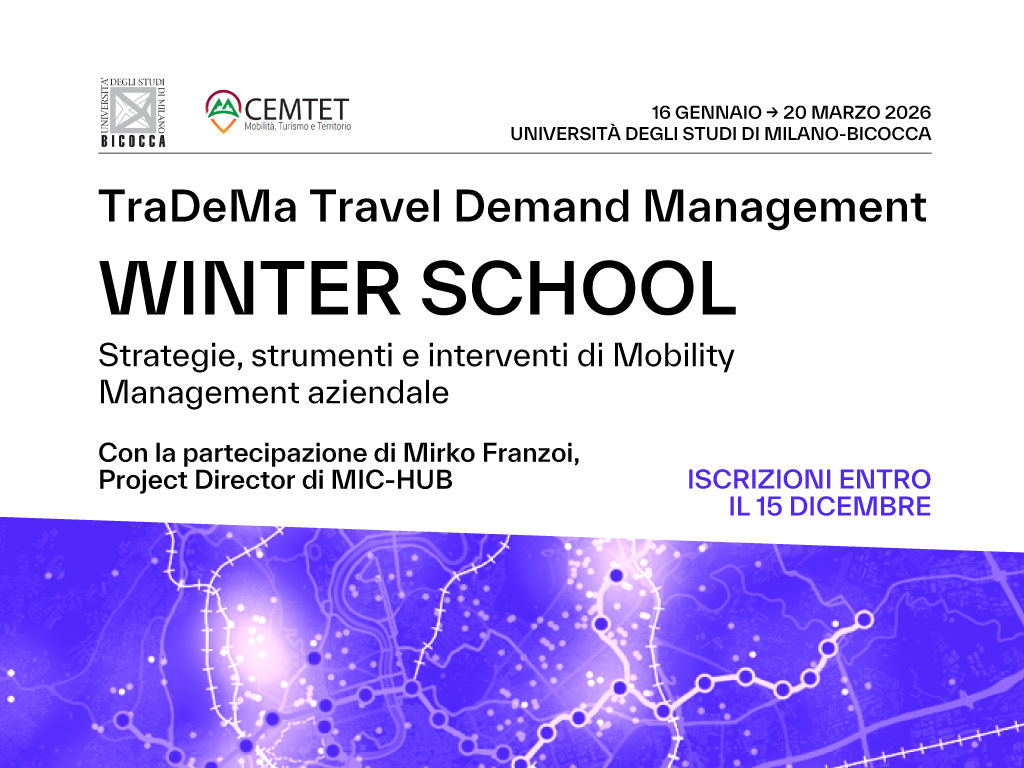 UNIVERSITA' DEGLI STUDI DI MILANO
BICOCCA

CEMTET
Mobilità, Turismo e Territorio

16 GENNAIO → 20 MARZO 2026
UNIVERSITÀ DEGLI STUDI DI MILANO-BICOCCA

TraDeMa Travel Demand Management

WINTER SCHOOL

Strategie, strumenti e interventi di Mobility Management aziendale

Con la partecipazione di Mirko Franzoi, Project Director di MIC-HUB

ISCRIZIONI ENTRO IL 15 DICEMBRE